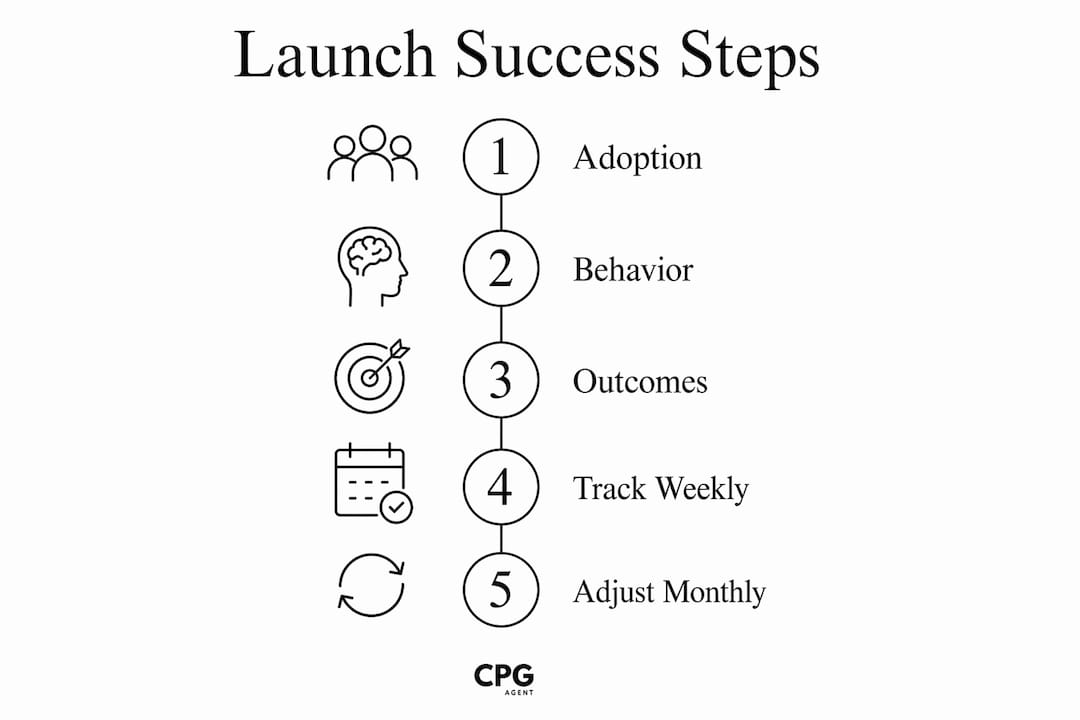 Launch Success Steps

1 Adoption

2 Behavior

3 Outcomes

4 Track Weekly

5 Adjust Monthly

CPG
AGENT